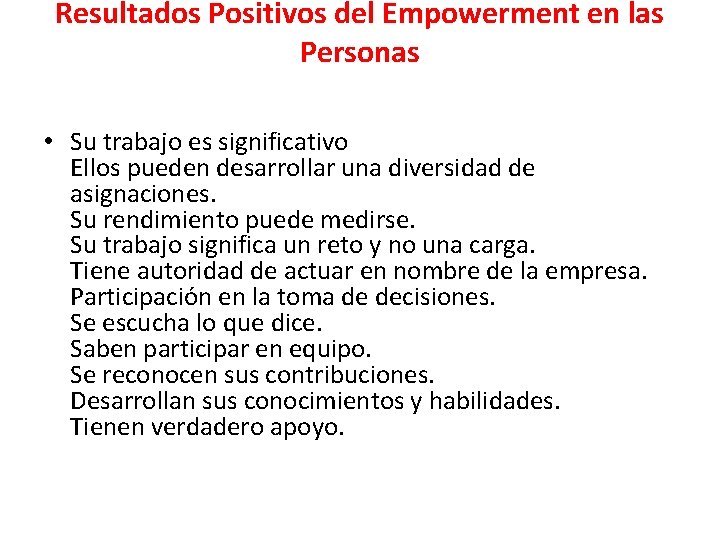 Resultados Positivos del Empowerment en las Personas

• Su trabajo es significativo
Ellos pueden desarrollar una diversidad de asignaciones.
Su rendimiento puede medirse.
Su trabajo significa un reto y no una carga.
Tiene autoridad de actuar en nombre de la empresa.
Participación en la toma de decisiones.
Se escucha lo que dice.
Saben participar en equipo.
Se reconocen sus contribuciones.
Desarrollan sus conocimientos y habilidades.
Tienen verdadero apoyo.